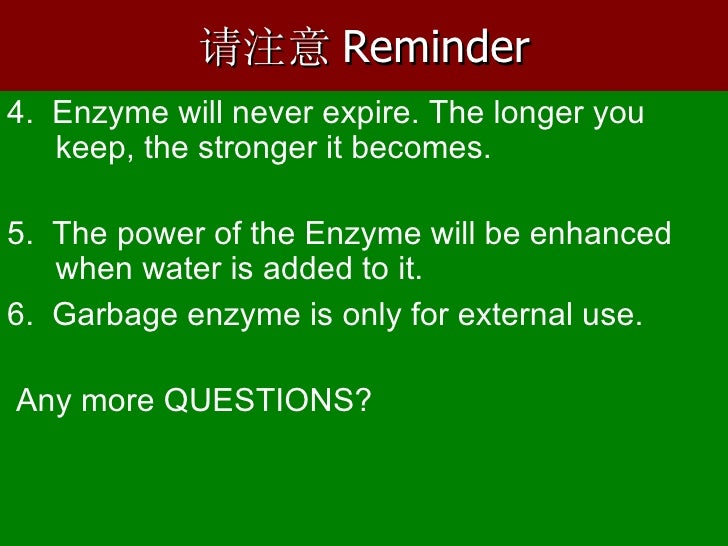 请注意 Reminder

4. Enzyme will never expire. The longer you keep, the stronger it becomes.

5. The power of the Enzyme will be enhanced when water is added to it.

6. Garbage enzyme is only for external use.

Any more QUESTIONS?